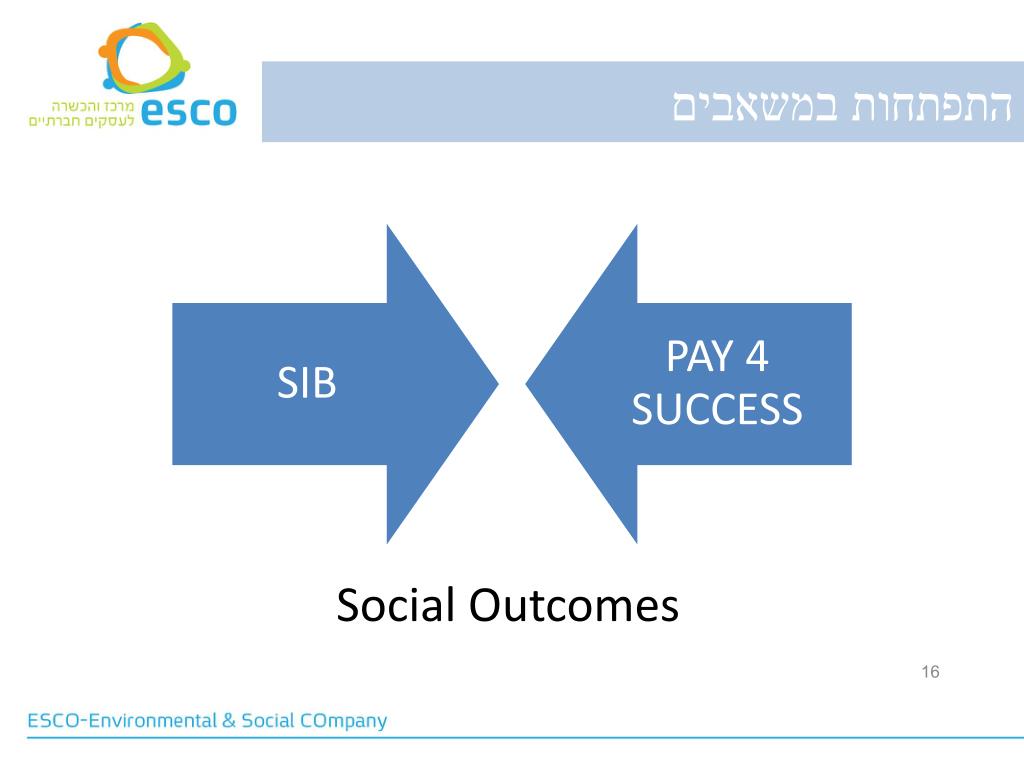 מרכז והכשרה לעסקים חברתיים esco

התפתחות במשאבים

SIB

PAY 4 SUCCESS

Social Outcomes

16

ESCO-Environmental & Social COmpany